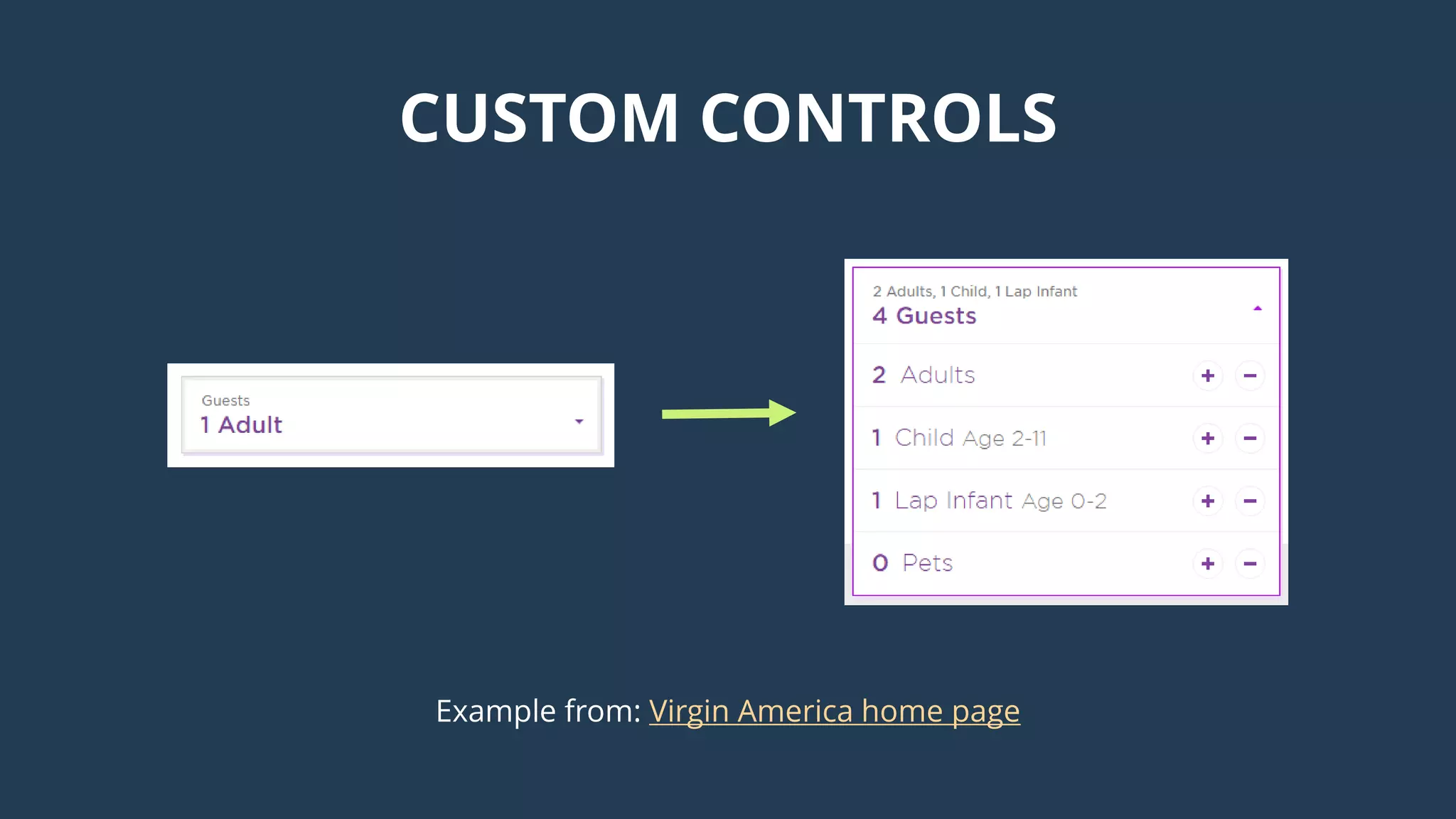 CUSTOM CONTROLS

Guests
1 Adult

2 Adults, 1 Child, 1 Lap Infant
4 Guests

2 Adults + −

1 Child Age 2-11 + −

1 Lap Infant Age 0-2 + −

0 Pets + −

Example from: Virgin America home page